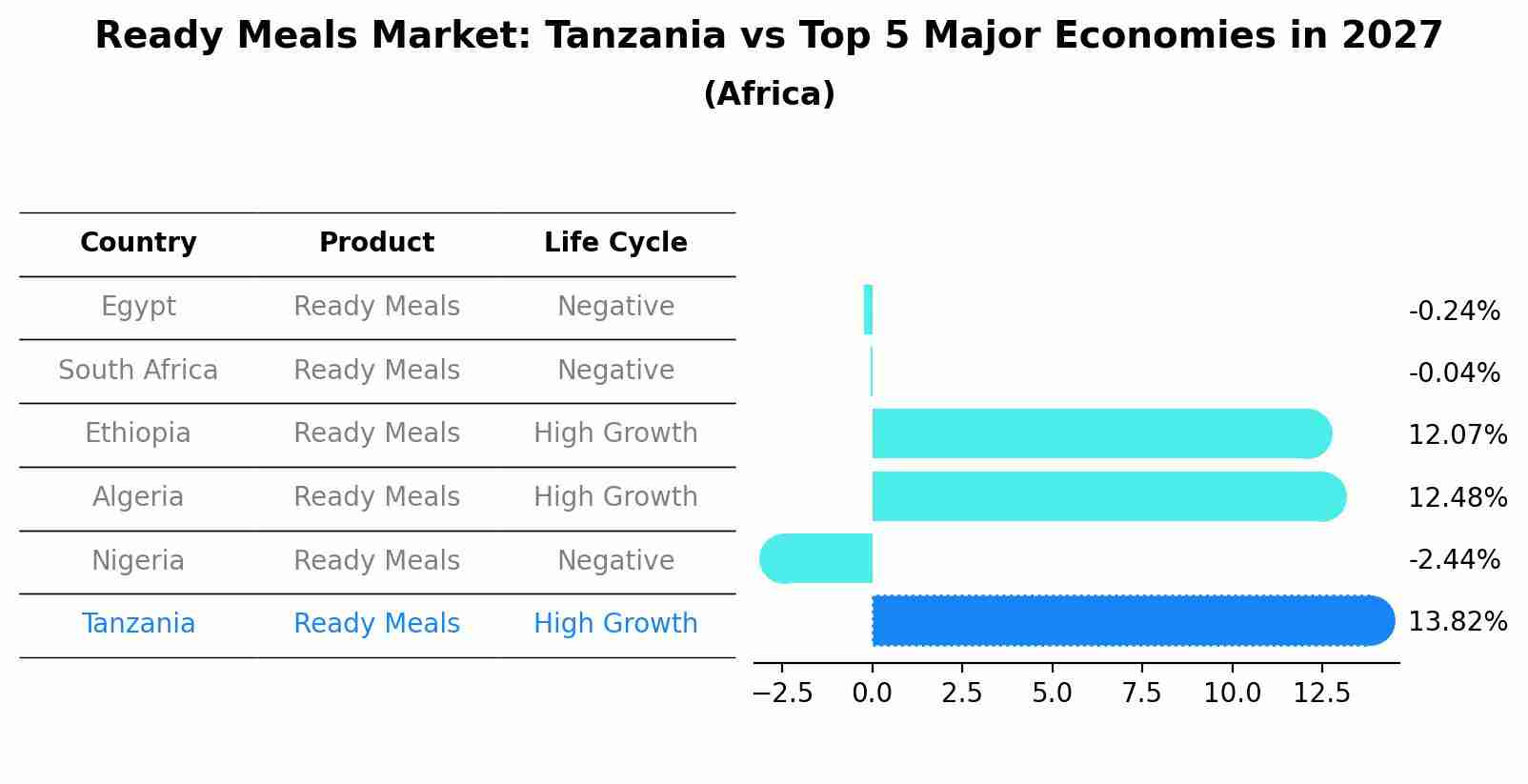 Ready Meals Market: Tanzania vs Top 5 Major Economies in 2027
(Africa)

| Country | Product | Life Cycle |
|---|---|---|
| Egypt | Ready Meals | Negative |
| South Africa | Ready Meals | Negative |
| Ethiopia | Ready Meals | High Growth |
| Algeria | Ready Meals | High Growth |
| Nigeria | Ready Meals | Negative |
| Tanzania | Ready Meals | High Growth |

-0.24%
-0.04%
12.07%
12.48%
-2.44%
13.82%

−2.5 0.0 2.5 5.0 7.5 10.0 12.5